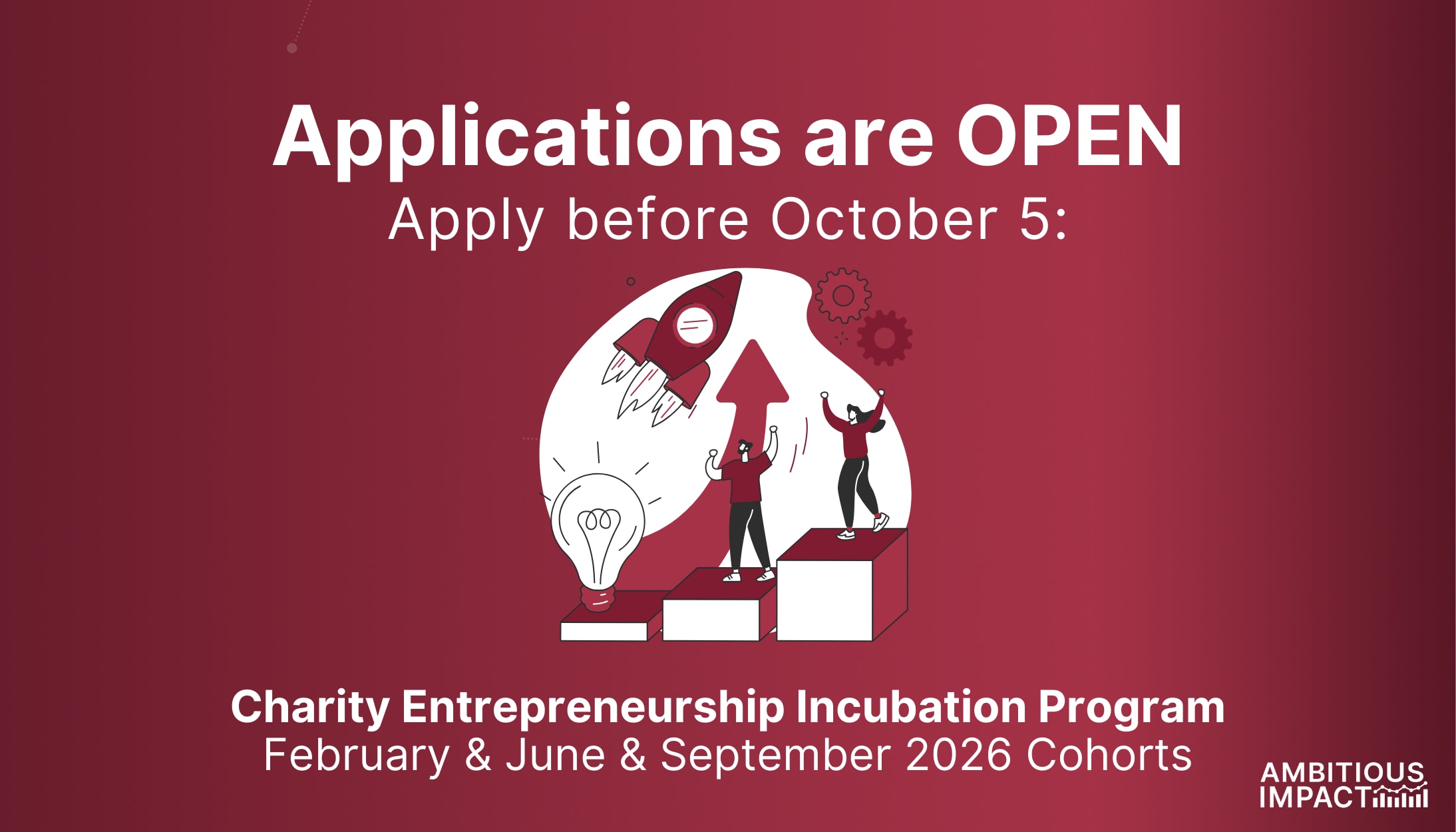 Applications are OPEN
Apply before October 5:

Charity Entrepreneurship Incubation Program
February & June & September 2026 Cohorts

AMBITIOUS
IMPACT